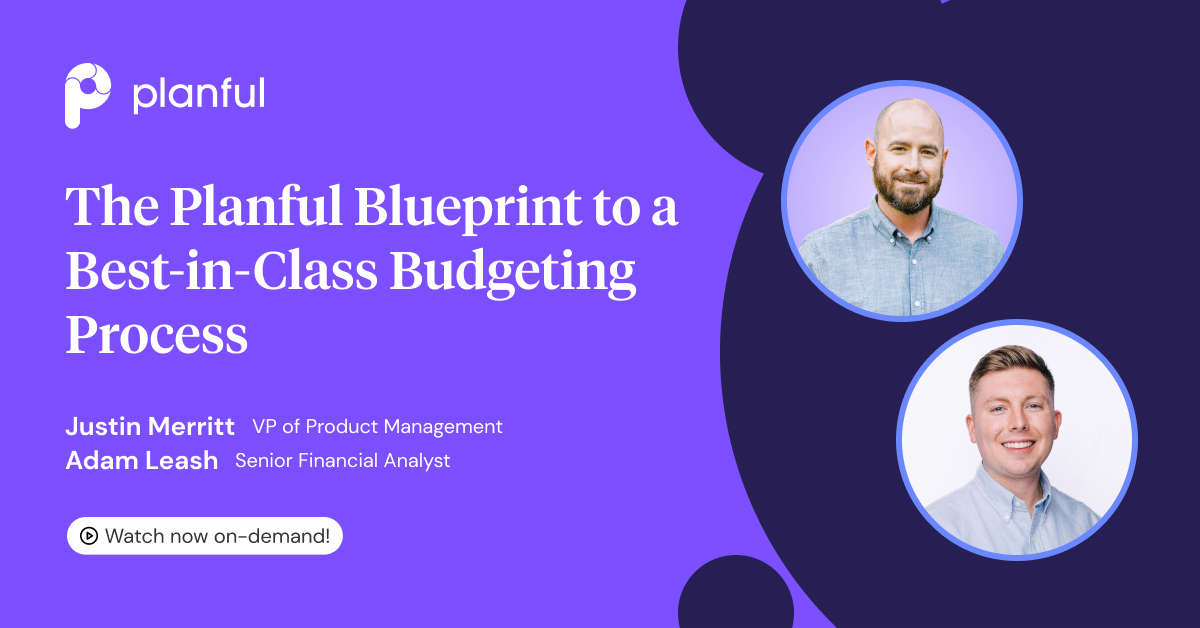 planful

The Planful Blueprint to a Best-in-Class Budgeting Process

Justin Merritt VP of Product Management
Adam Leash Senior Financial Analyst

Watch now on-demand!